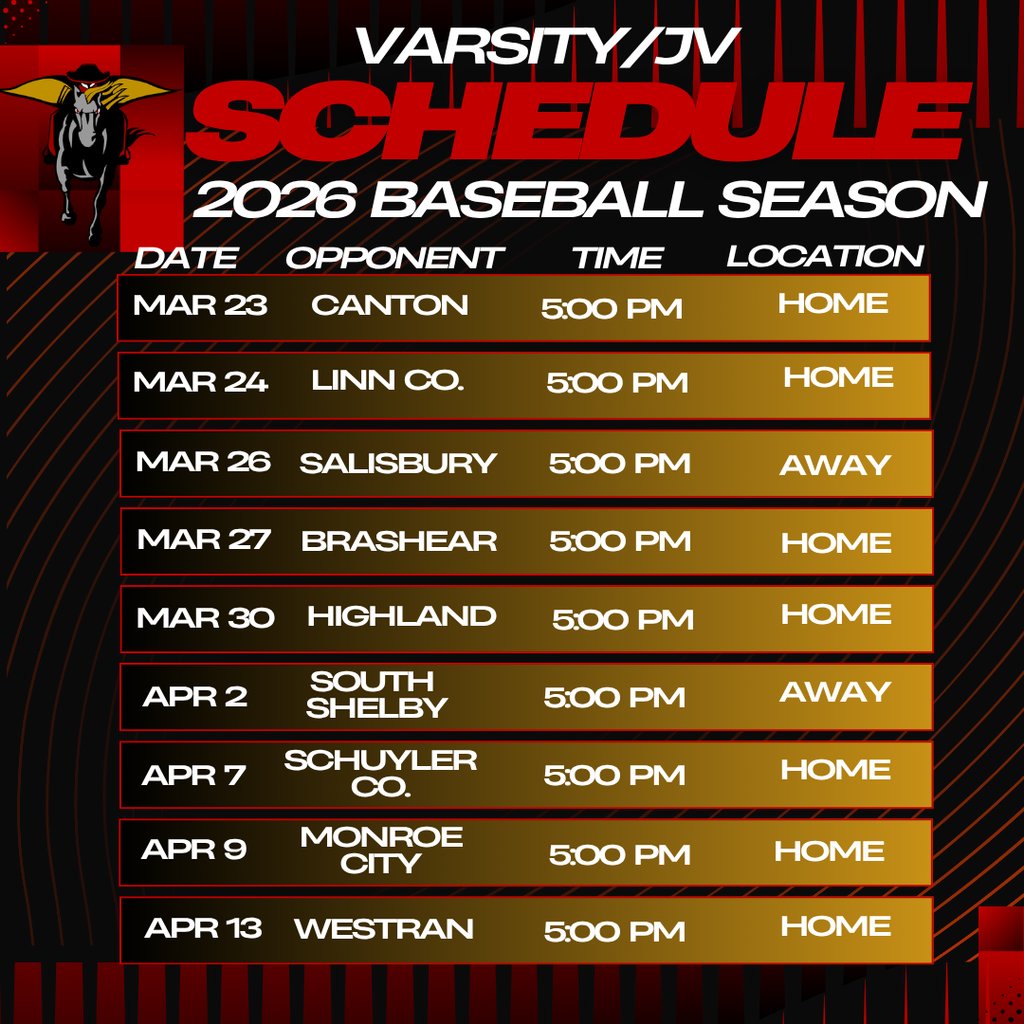 VARSITY/JV
SCHEDULE
2026 BASEBALL SEASON

| DATE | OPPONENT | TIME | LOCATION |
|---|---|---|---|
| MAR 23 | CANTON | 5:00 PM | HOME |
| MAR 24 | LINN CO. | 5:00 PM | HOME |
| MAR 26 | SALISBURY | 5:00 PM | AWAY |
| MAR 27 | BRASHEAR | 5:00 PM | HOME |
| MAR 30 | HIGHLAND | 5:00 PM | HOME |
| APR 2 | SOUTH SHELBY | 5:00 PM | AWAY |
| APR 7 | SCHUYLER CO. | 5:00 PM | HOME |
| APR 9 | MONROE CITY | 5:00 PM | HOME |
| APR 13 | WESTRAN | 5:00 PM | HOME |